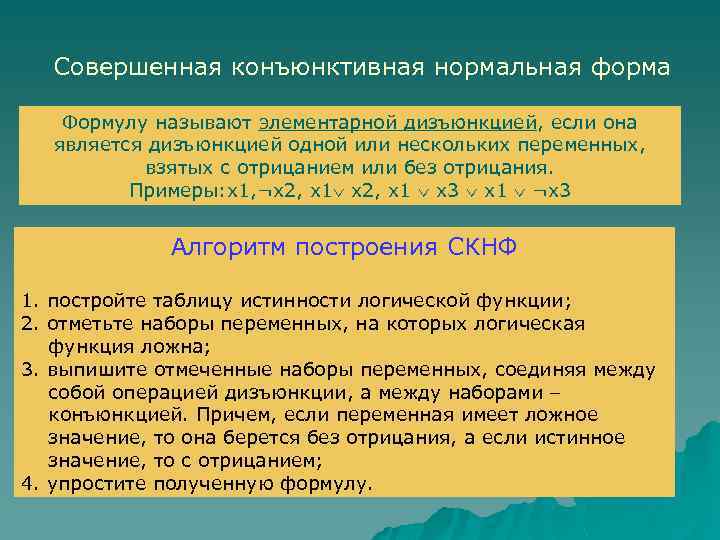 Совершенная конъюнктивная нормальная форма

Формулу называют элементарной дизъюнкцией, если она является дизъюнкцией одной или нескольких переменных, взятых с отрицанием или без отрицания. Примеры: $x1, \neg x2, x1 \vee x2, x1 \vee x3 \vee x1 \vee \neg x3$

Алгоритм построения СКНФ

1. постройте таблицу истинности логической функции;
2. отметьте наборы переменных, на которых логическая функция ложна;
3. выпишите отмеченные наборы переменных, соединяя между собой операцией дизъюнкции, а между наборами – конъюнкцией. Причем, если переменная имеет ложное значение, то она берется без отрицания, а если истинное значение, то с отрицанием;
4. упростите полученную формулу.